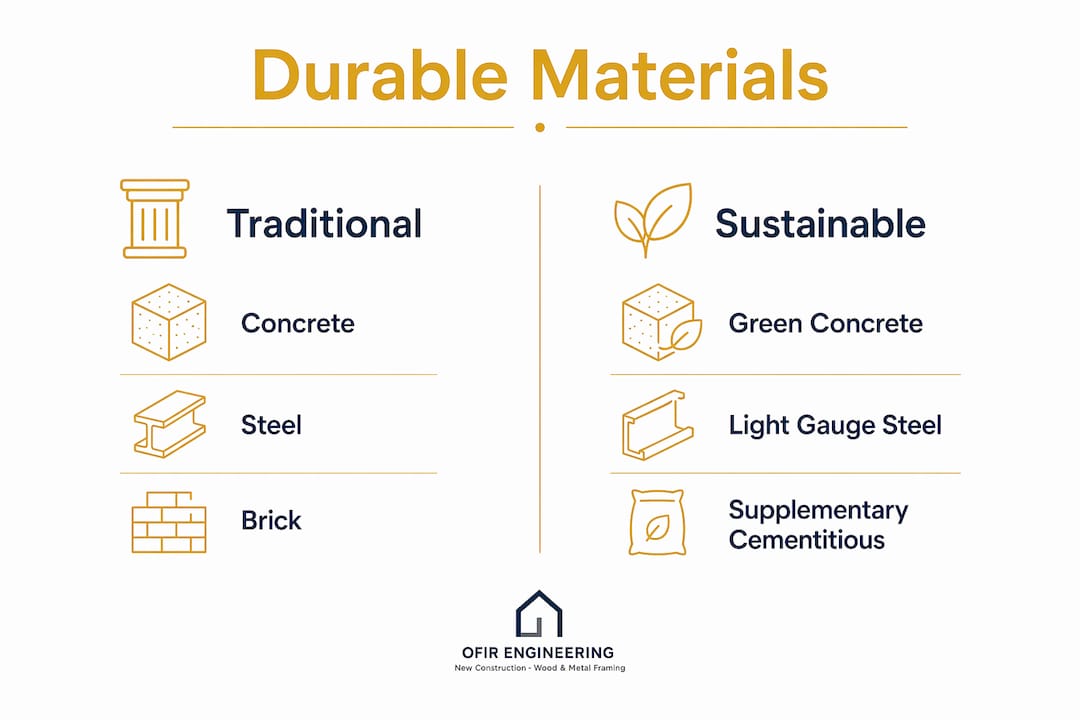 Durable Materials

Traditional

Concrete

Steel

Brick

Sustainable

Green Concrete

Light Gauge Steel

Supplementary Cementitious

OFIR ENGINEERING
New Construction - Wood & Metal Framing